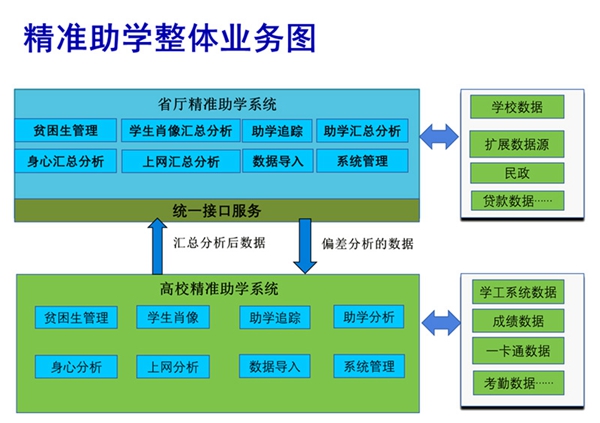 精准助学整体业务图

省厅精准助学系统

贫困生管理
学生肖像汇总分析
助学追踪
助学汇总分析
身心汇总分析
上网汇总分析
数据导入
系统管理

统一接口服务

学校数据
扩展数据源
民政
贷款数据……

汇总分析后数据
偏差分析的数据

高校精准助学系统

贫困生管理
学生肖像
助学追踪
助学分析
身心分析
上网分析
数据导入
系统管理

学工系统数据
成绩数据
一卡通数据
考勤数据……